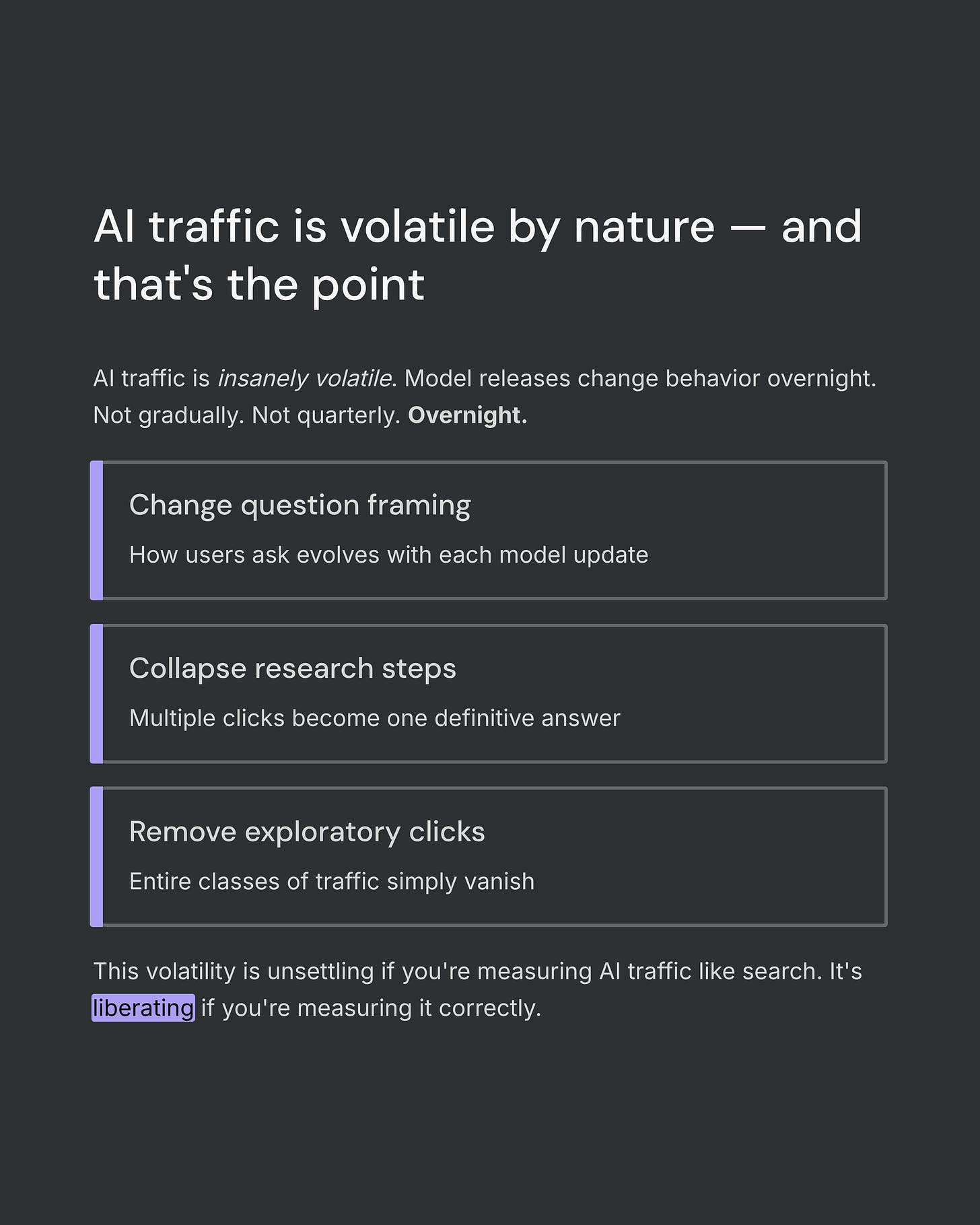 AI traffic is volatile by nature — and that's the point

AI traffic is insanely volatile. Model releases change behavior overnight. Not gradually. Not quarterly. Overnight.

Change question framing

How users ask evolves with each model update

Collapse research steps

Multiple clicks become one definitive answer

Remove exploratory clicks

Entire classes of traffic simply vanish

This volatility is unsettling if you're measuring AI traffic like search. It's liberating if you're measuring it correctly.